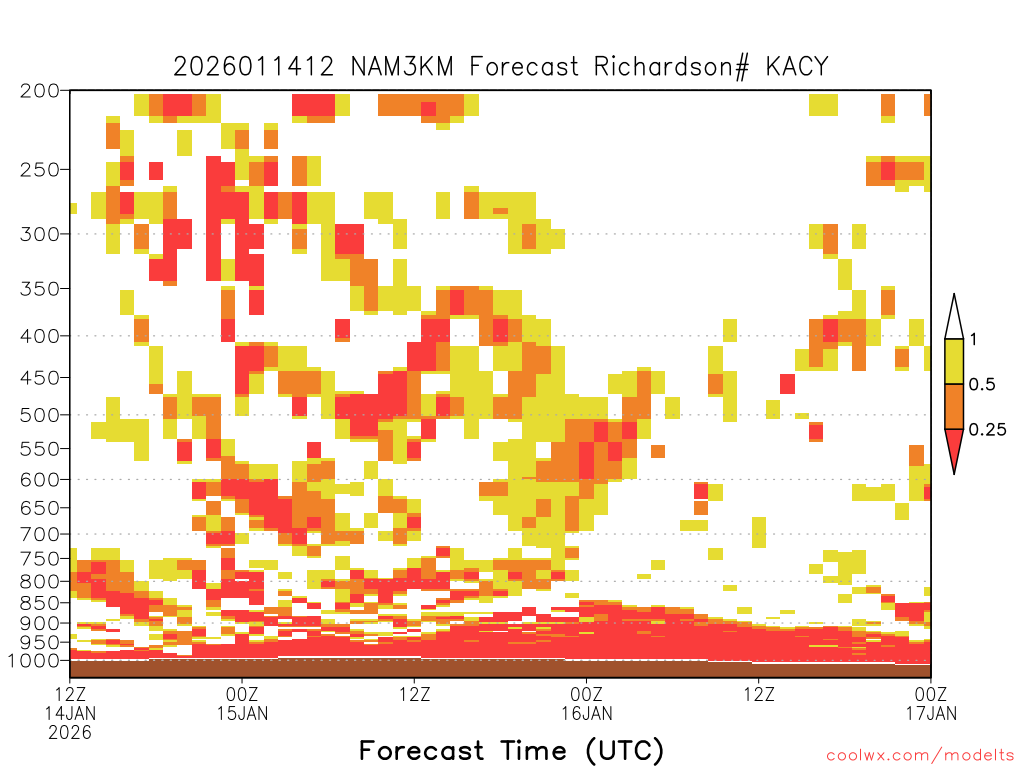 2026011412 NAM3KM Forecast Richardson# KACY

200
250
300
350
400
450
500
550
600
650
700
750
800
850
900
950
1000

1
0.5
0.25

12Z
14JAN
2026

00Z
15JAN

12Z

00Z
16JAN

12Z

00Z
17JAN

Forecast Time (UTC)

coolwx.com/modelts